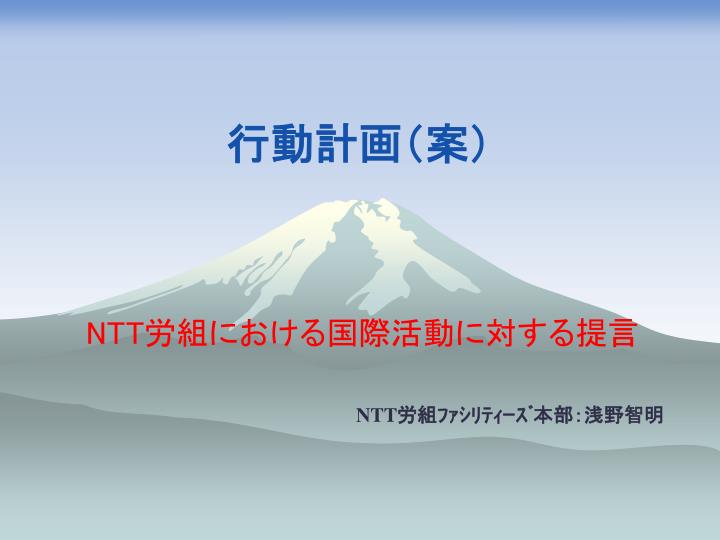 行動計画（案）

NTT労組における国際活動に対する提言

NTT労組ﾌｧｼﾘﾃｨｰｽﾞ本部：浅野智明